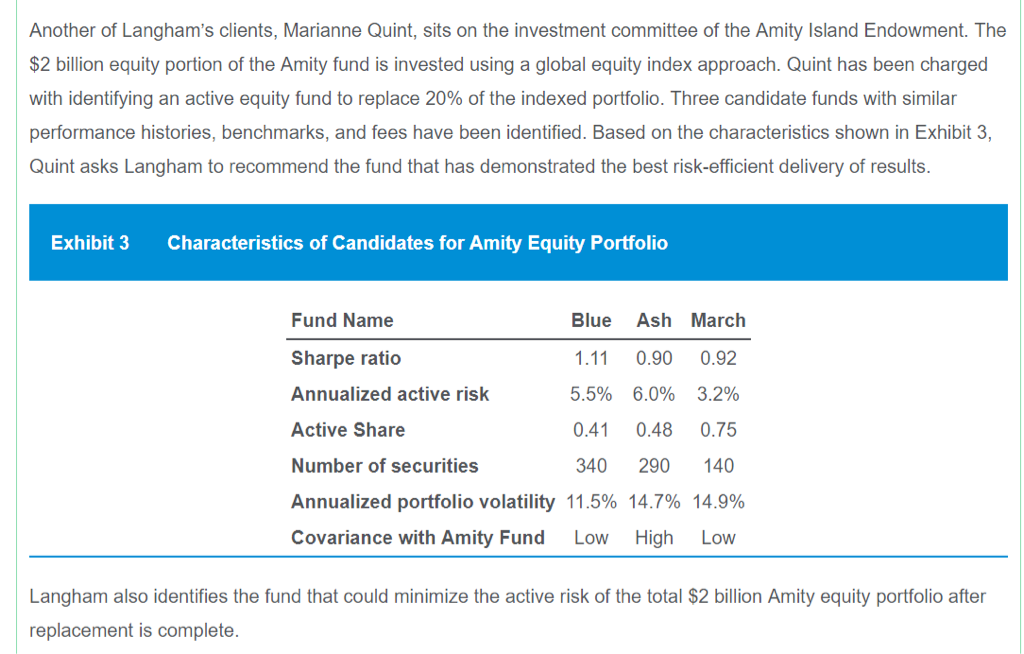 Another of Langham's clients, Marianne Quint, sits on the investment committee of the Amity Island Endowment. The \$2 billion equity portion of the Amity fund is invested using a global equity index approach. Quint has been charged with identifying an active equity fund to replace 20% of the indexed portfolio. Three candidate funds with similar performance histories, benchmarks, and fees have been identified. Based on the characteristics shown in Exhibit 3, Quint asks Langham to recommend the fund that has demonstrated the best risk-efficient delivery of results.

Exhibit 3 Characteristics of Candidates for Amity Equity Portfolio

| Fund Name | Blue | Ash | March |
|---|---|---|---|
| Sharpe ratio | 1.11 | 0.90 | 0.92 |
| Annualized active risk | 5.5% | 6.0% | 3.2% |
| Active Share | 0.41 | 0.48 | 0.75 |
| Number of securities | 340 | 290 | 140 |
| Annualized portfolio volatility | 11.5% | 14.7% | 14.9% |
| Covariance with Amity Fund | Low | High | Low |

Langham also identifies the fund that could minimize the active risk of the total \$2 billion Amity equity portfolio after replacement is complete.